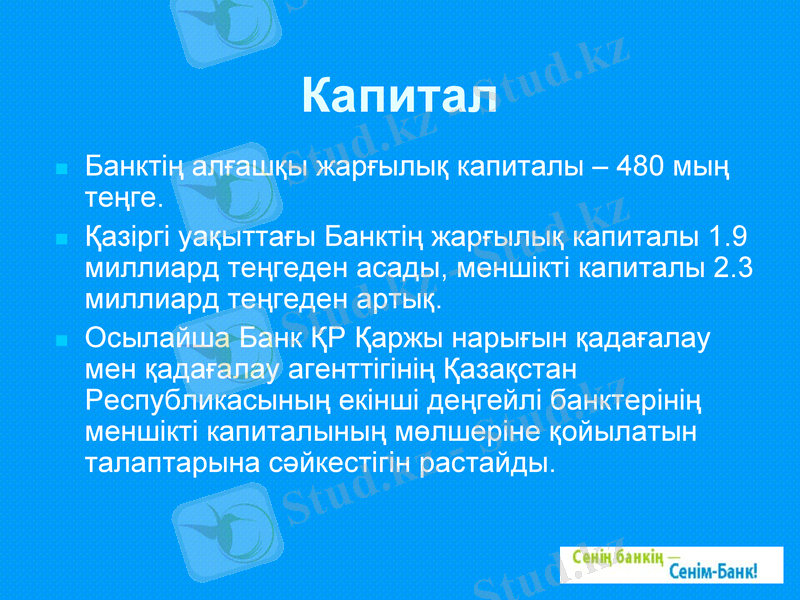 Капитал

Банктің алғашқы жарғылық капиталы – 480 мың теңге.

Қазіргі уақыттағы Банктің жарғылық капиталы 1.9 миллиард теңгеден асады, меншікті капиталы 2.3 миллиард теңгеден артық.

Осылайша Банк ҚР Қаржы нарығын қадағалау мен қадағалау агенттігінің Қазақстан Республикасының екінші деңгейлі банктерінің меншікті капиталының мөлшеріне қойылатын талаптарына сәйкестігін растайды.

Сенің банкің — Сенім-Банк!

Stud.kz